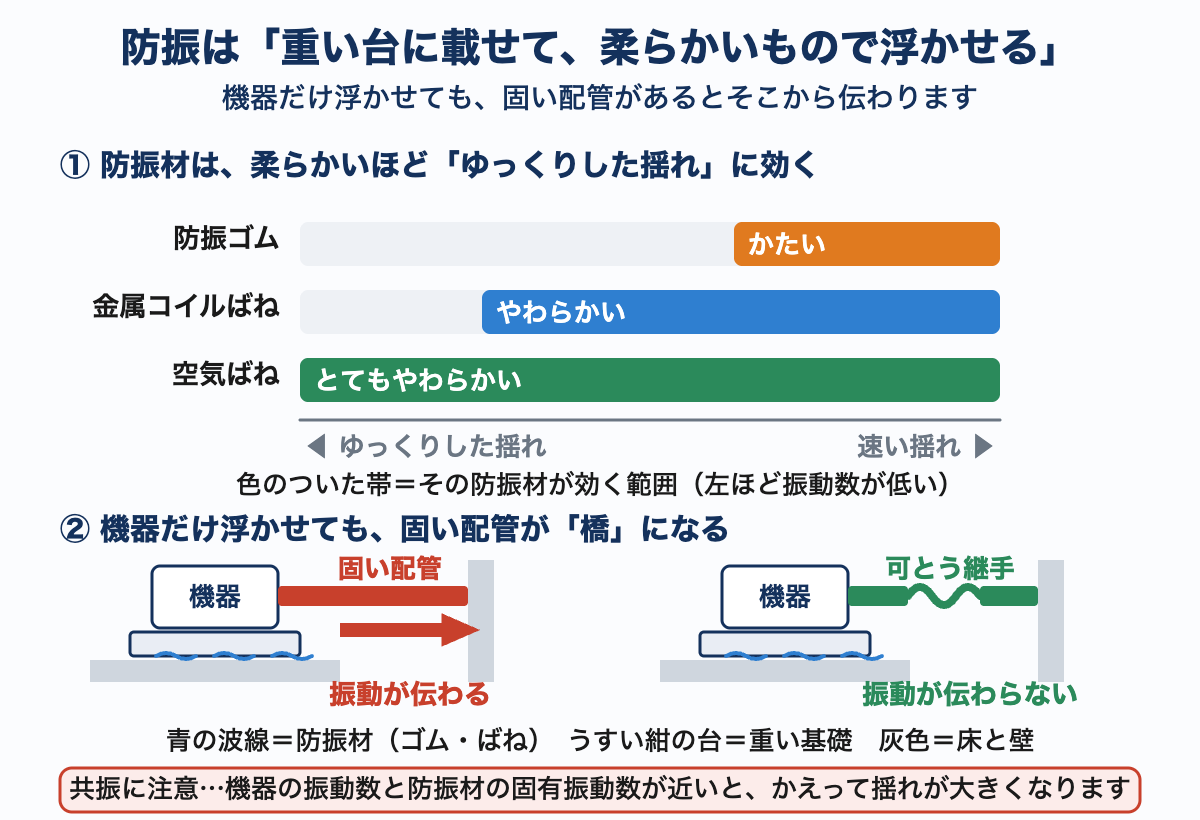 防振は「重い台に載せて、柔らかいもので浮かせる」
機器だけ浮かせても、固い配管があるとそこから伝わります

① 防振材は、柔らかいほど「ゆっくりした揺れ」に効く

防振ゴム かたい
金属コイルばね やわらかい
空気ばね とてもやわらかい

◀ ゆっくりした揺れ　速い揺れ ▶
色のついた帯＝その防振材が効く範囲（左ほど振動数が低い）

② 機器だけ浮かせても、固い配管が「橋」になる

機器
固い配管
振動が伝わる

機器
可とう継手
振動が伝わらない

青の波線＝防振材（ゴム・ばね）　うすい紺の台＝重い基礎　灰色＝床と壁

共振に注意…機器の振動数と防振材の固有振動数が近いと、かえって揺れが大きくなります